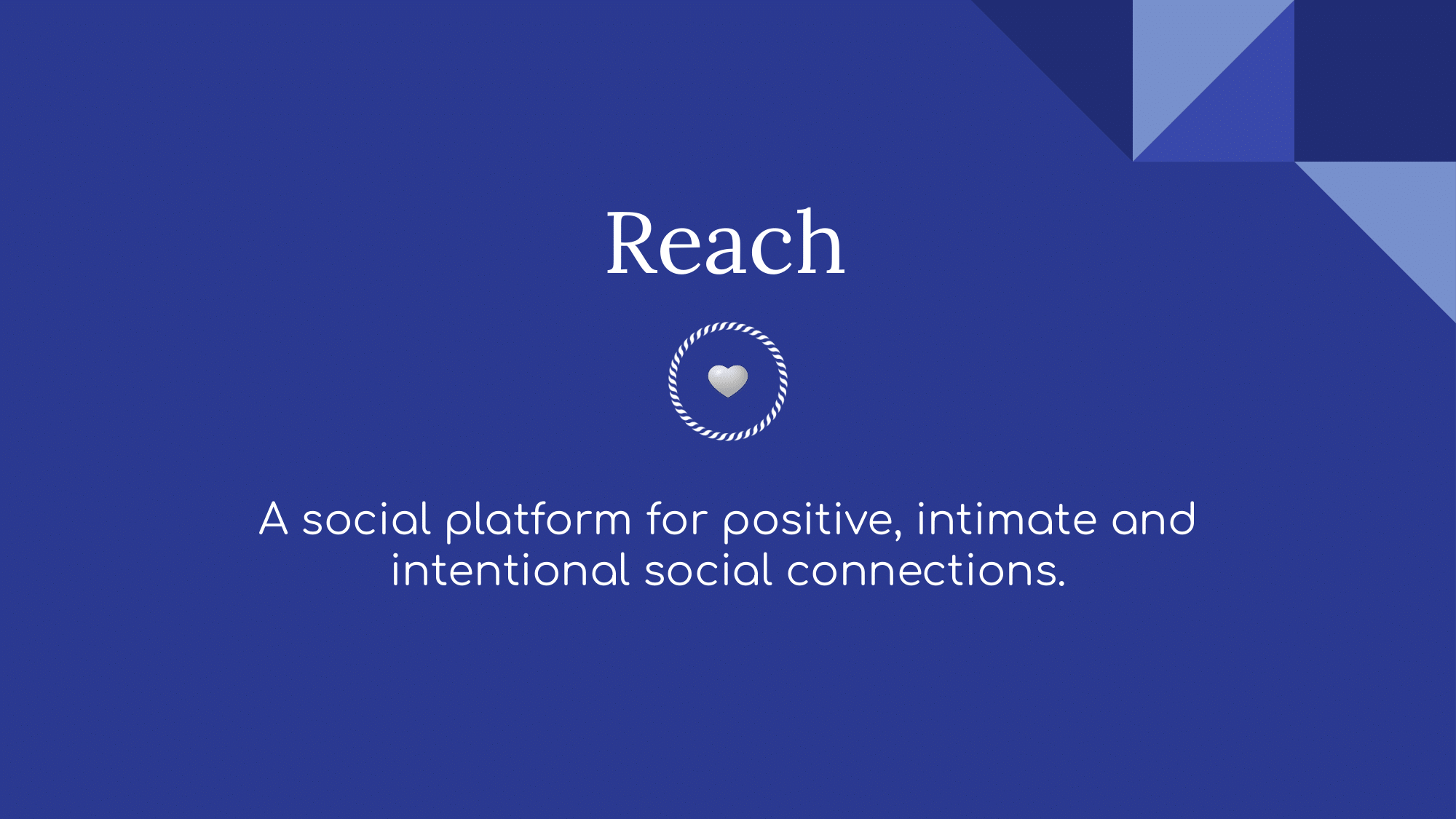 Reach

A social platform for positive, intimate and intentional social connections.